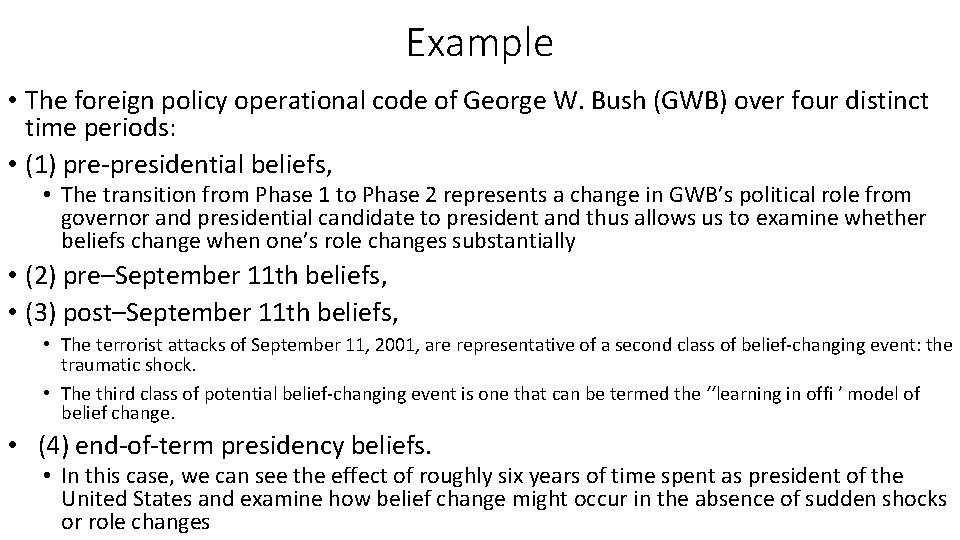 Example

• The foreign policy operational code of George W. Bush (GWB) over four distinct time periods:

• (1) pre-presidential beliefs,

• The transition from Phase 1 to Phase 2 represents a change in GWB's political role from governor and presidential candidate to president and thus allows us to examine whether beliefs change when one's role changes substantially

• (2) pre–September 11th beliefs,

• (3) post–September 11th beliefs,

• The terrorist attacks of September 11, 2001, are representative of a second class of belief-changing event: the traumatic shock.

• The third class of potential belief-changing event is one that can be termed the ''learning in offi ' model of belief change.

• (4) end-of-term presidency beliefs.

• In this case, we can see the effect of roughly six years of time spent as president of the United States and examine how belief change might occur in the absence of sudden shocks or role changes